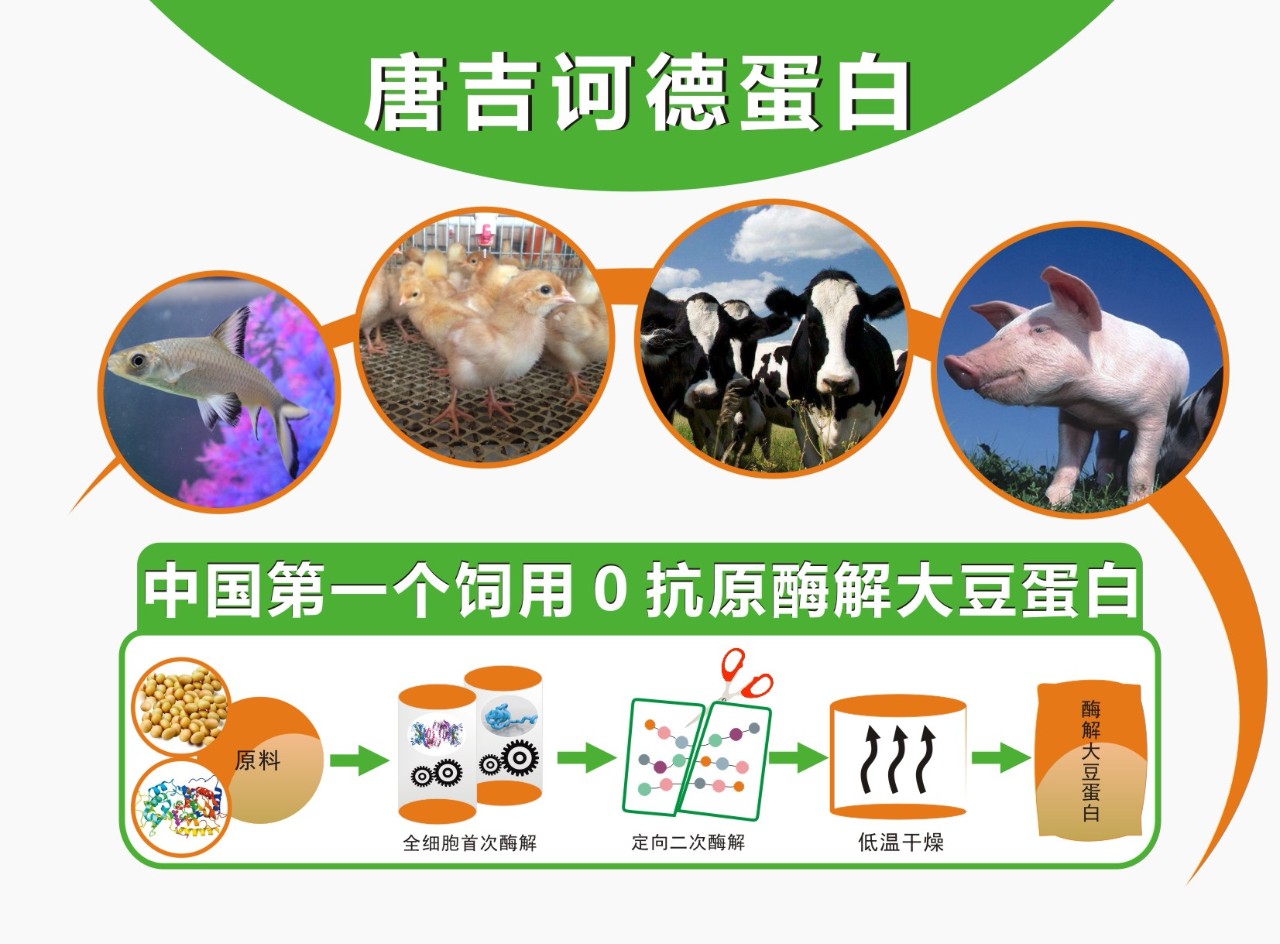 唐吉诃德蛋白

中国第一个饲用 0 抗原酶解大豆蛋白

原料

全细胞首次酶解

定向二次酶解

低温干燥

酶解大豆蛋白